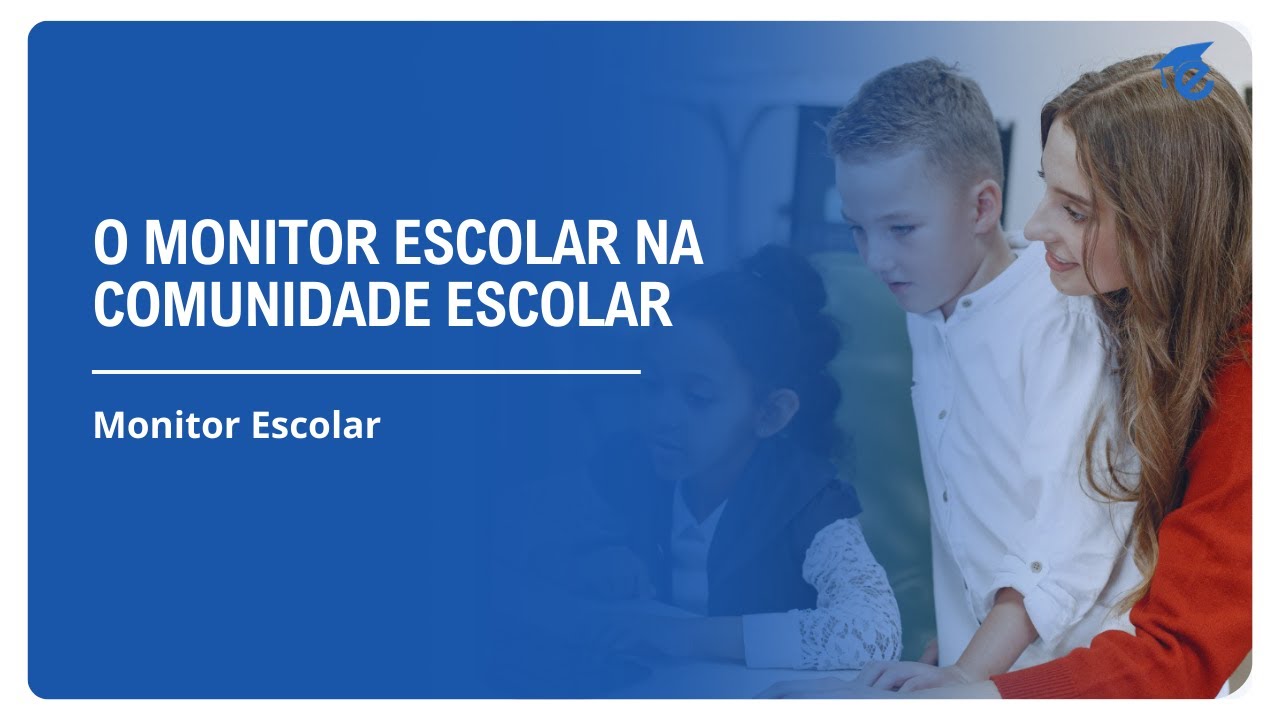 O MONITOR ESCOLAR NA COMUNIDADE ESCOLAR

Monitor Escolar